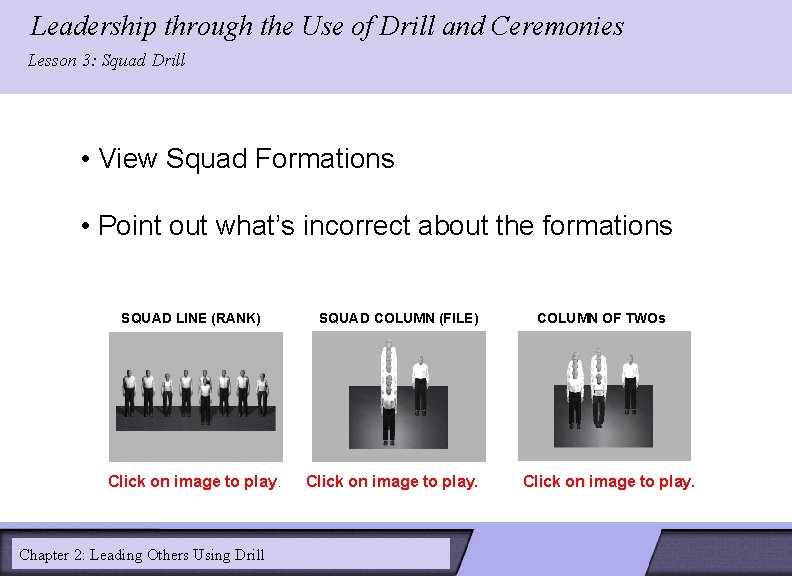 Leadership through the Use of Drill and Ceremonies
Lesson 3: Squad Drill

• View Squad Formations

• Point out what's incorrect about the formations

SQUAD LINE (RANK)

Click on image to play.

SQUAD COLUMN (FILE)

Click on image to play.

COLUMN OF TWOs

Click on image to play.

Chapter 2: Leading Others Using Drill